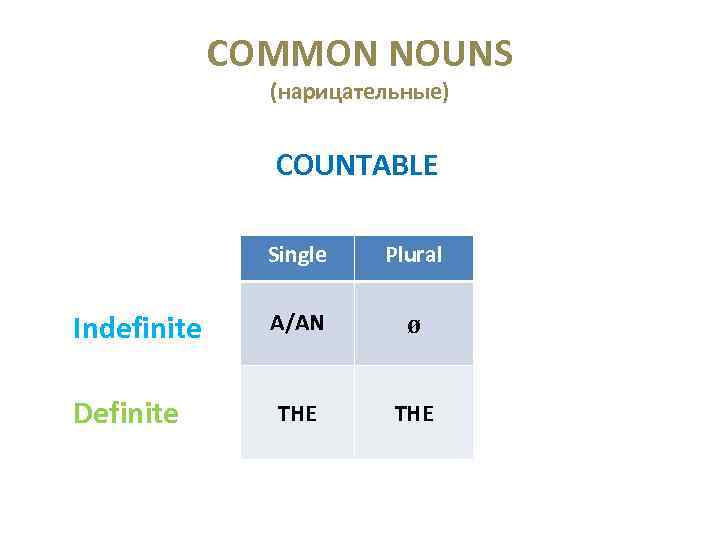 COMMON NOUNS
(нарицательные)

COUNTABLE

| | Single | Plural |
|---|---|---|
| Indefinite | A/AN | ø |
| Definite | THE | THE |